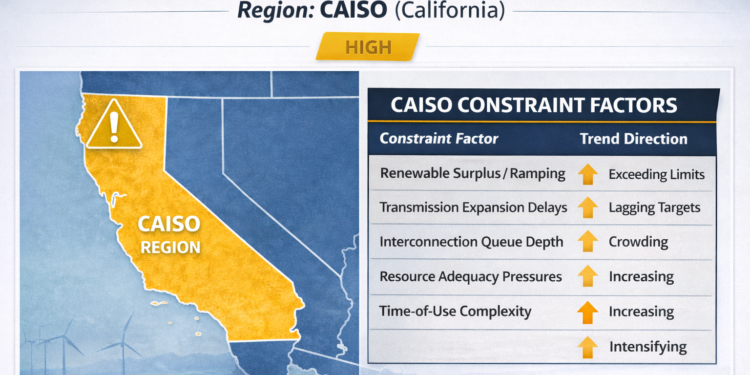 Region: CAISO (California)

HIGH

CAISO REGION

CAISO CONSTRAINT FACTORS

| Constraint Factor | Trend Direction |
|---|---|
| Renewable Surplus / Ramping | Exceeding Limits |
| Transmission Expansion Delays | Lagging Targets |
| Interconnection Queue Depth | Crowding |
| Resource Adequacy Pressures | Increasing |
| Time-of-Use Complexity | Increasing |
| | Intensifying |